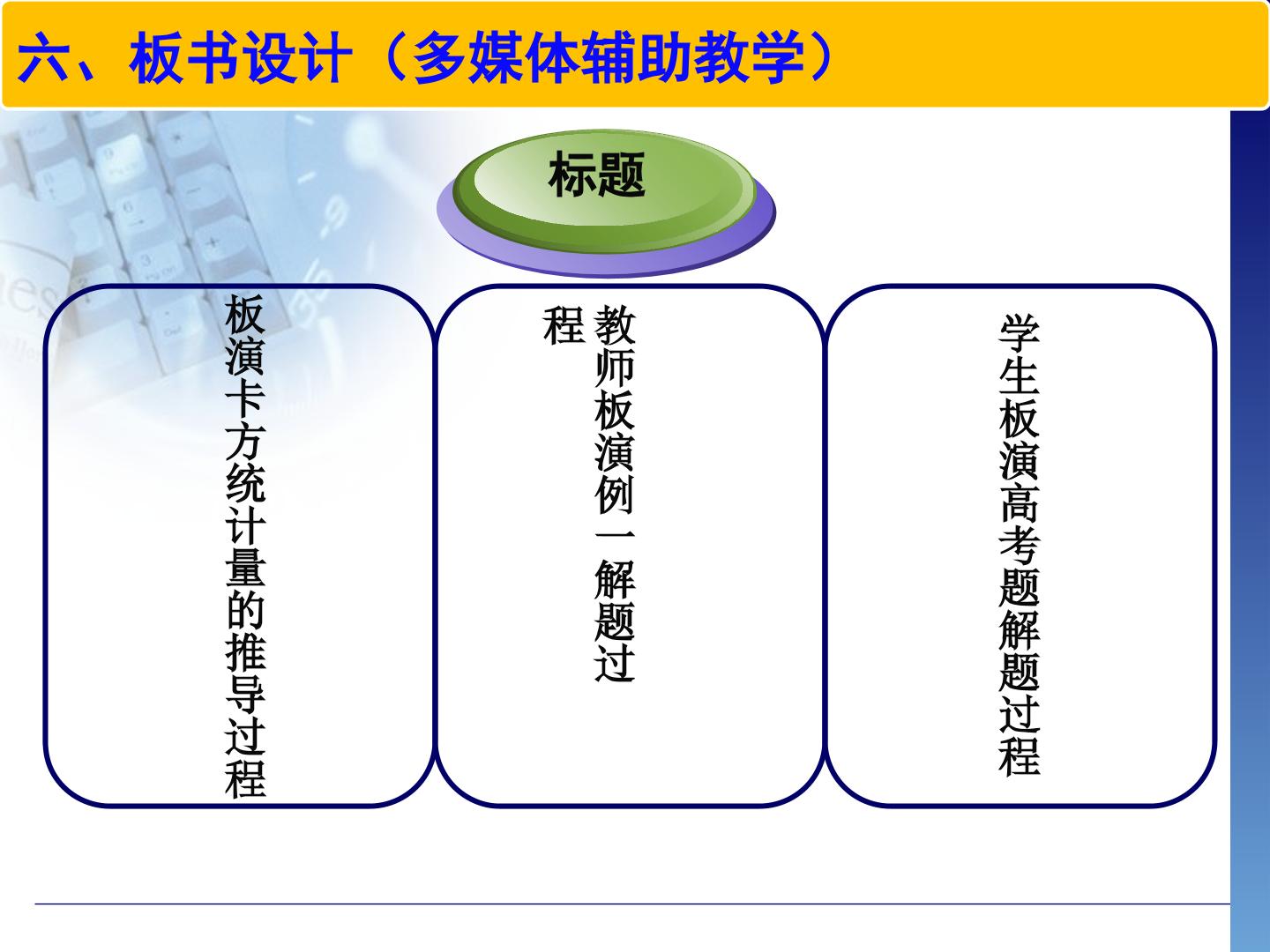 六、板书设计（多媒体辅助教学）

标题

板演卡方统计量的推导过程

教师板演例一解题过程

学生板演高考题解题过程